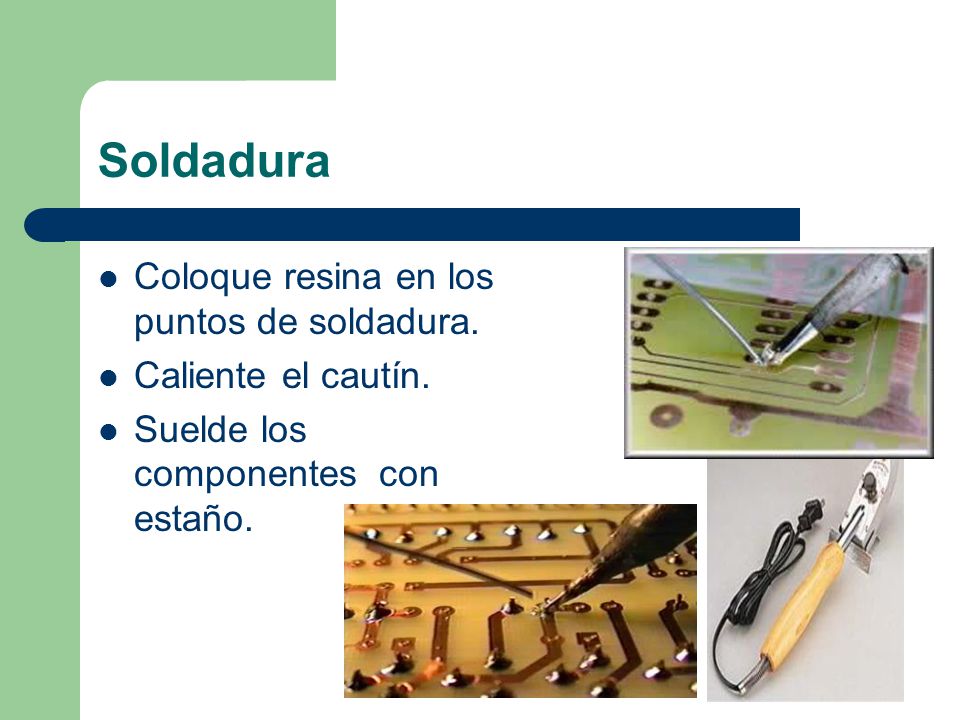 Soldadura

- Coloque resina en los puntos de soldadura.
- Caliente el cautín.
- Suelde los componentes con estaño.